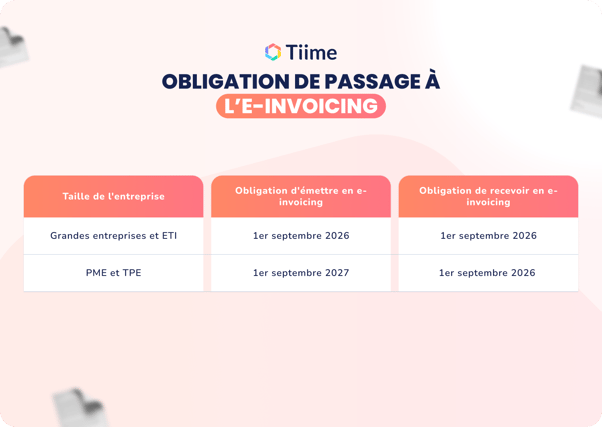 Tiime

OBLIGATION DE PASSAGE À L'E-INVOICING

| Taille de l'entreprise | Obligation d'émettre en e-invoicing | Obligation de recevoir en e-invoicing |
|---|---|---|
| Grandes entreprises et ETI | 1er septembre 2026 | 1er septembre 2026 |
| PME et TPE | 1er septembre 2027 | 1er septembre 2026 |